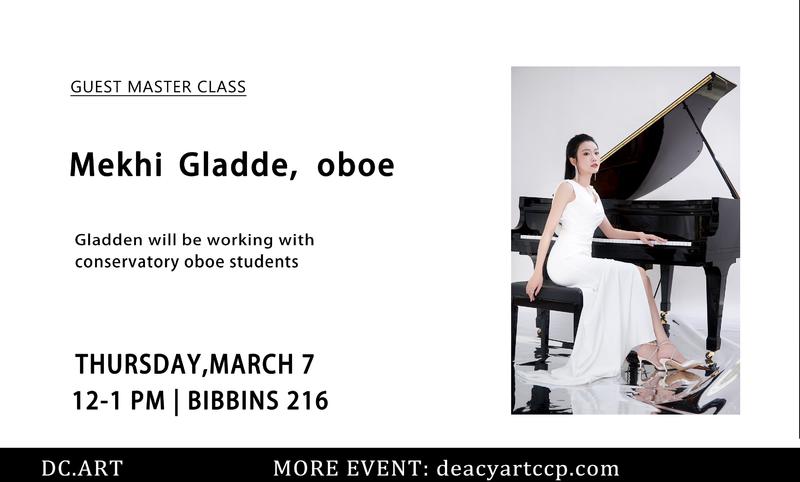 GUEST MASTER CLASS

Mekhi Gladde, oboe

Gladden will be working with conservatory oboe students

THURSDAY,MARCH 7
12-1 PM | BIBBINS 216

DC.ART

MORE EVENT: deacyartccp.com